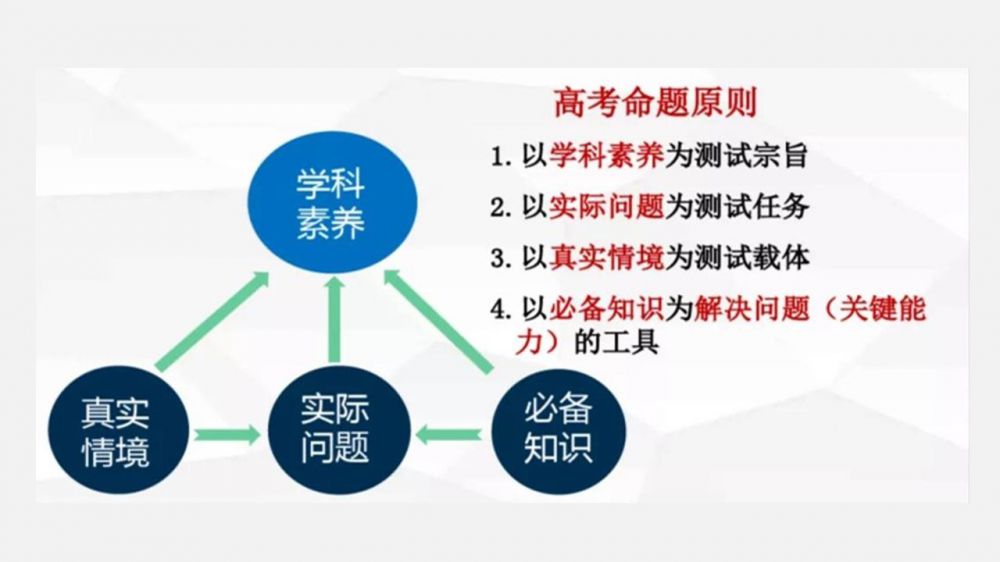 学科素养

真实情境

实际问题

必备知识

高考命题原则

1. 以学科素养为测试宗旨

2. 以实际问题为测试任务

3. 以真实情境为测试载体

4. 以必备知识为解决问题（关键能力）的工具